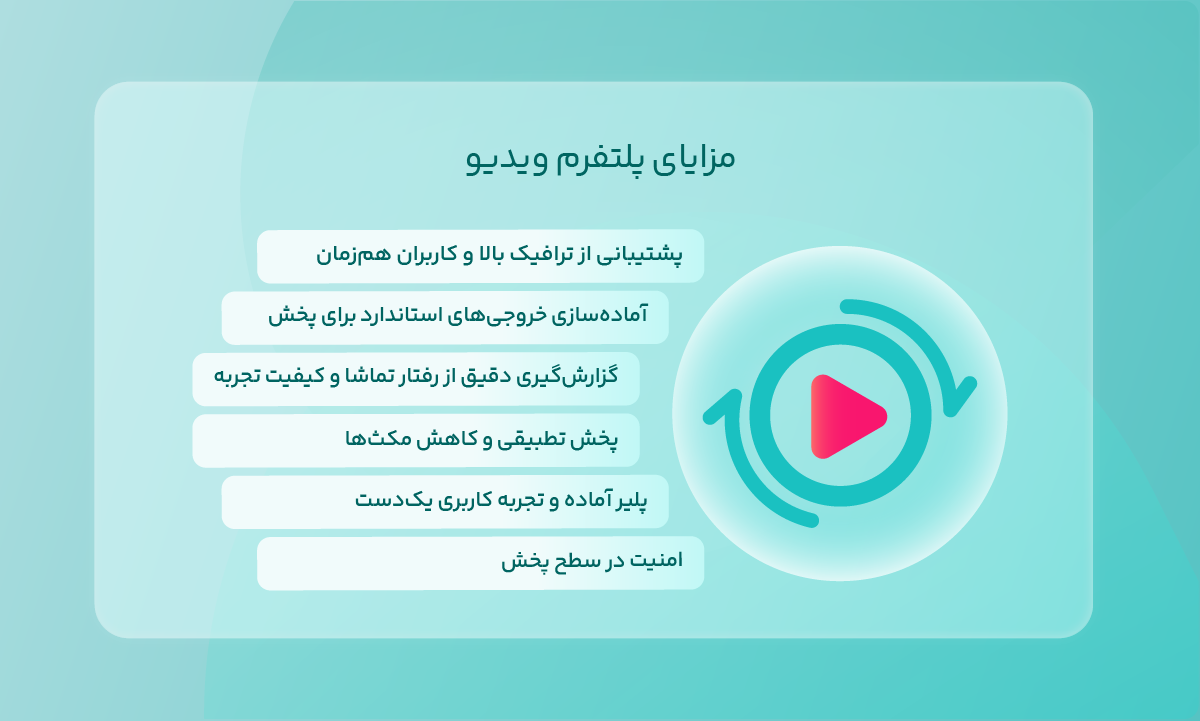 مزایای پلتفرم ویدیو

پشتیبانی از ترافیک بالا و کاربران هم‌زمان

آماده‌سازی خروجی‌های استاندارد برای پخش

گزارش‌گیری دقیق از رفتار تماشا و کیفیت تجربه

پخش تطبیقی و کاهش مکث‌ها

پلیر آماده و تجربه کاربری یک‌دست

امنیت در سطح پخش